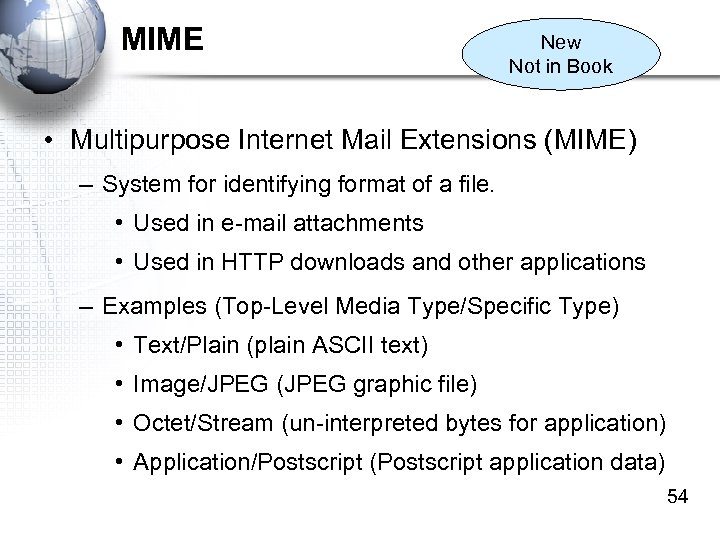 MIME

New
Not in Book

• Multipurpose Internet Mail Extensions (MIME)
– System for identifying format of a file.
• Used in e-mail attachments
• Used in HTTP downloads and other applications
– Examples (Top-Level Media Type/Specific Type)
• Text/Plain (plain ASCII text)
• Image/JPEG (JPEG graphic file)
• Octet/Stream (un-interpreted bytes for application)
• Application/Postscript (Postscript application data)

54